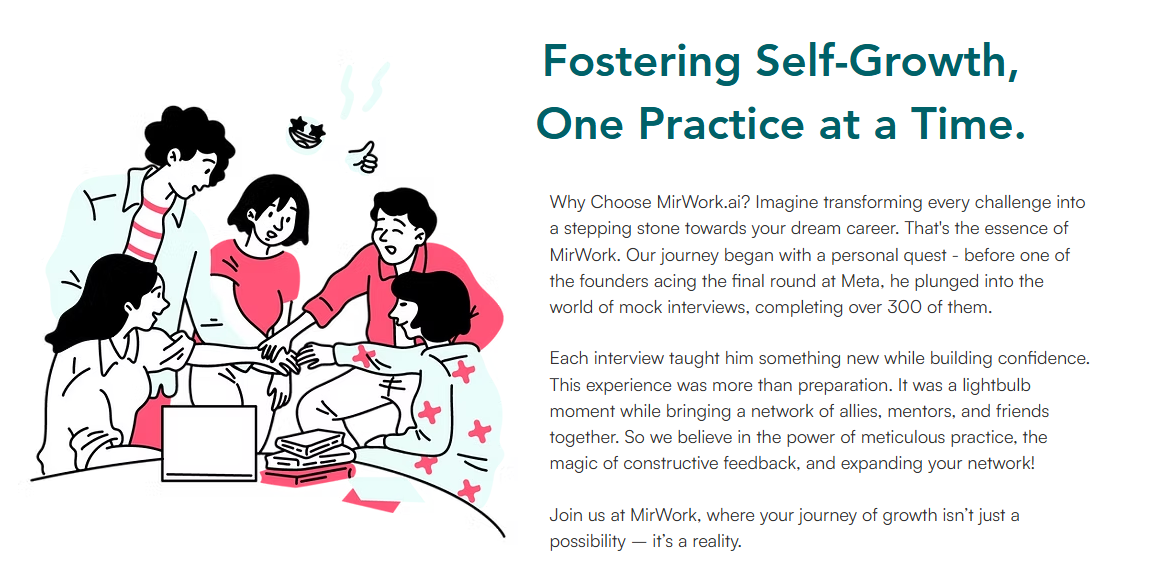 Fostering Self-Growth, One Practice at a Time.

Why Choose MirWork.ai? Imagine transforming every challenge into a stepping stone towards your dream career. That's the essence of MirWork. Our journey began with a personal quest - before one of the founders acing the final round at Meta, he plunged into the world of mock interviews, completing over 300 of them.

Each interview taught him something new while building confidence. This experience was more than preparation. It was a lightbulb moment while bringing a network of allies, mentors, and friends together. So we believe in the power of meticulous practice, the magic of constructive feedback, and expanding your network!

Join us at MirWork, where your journey of growth isn't just a possibility — it's a reality.